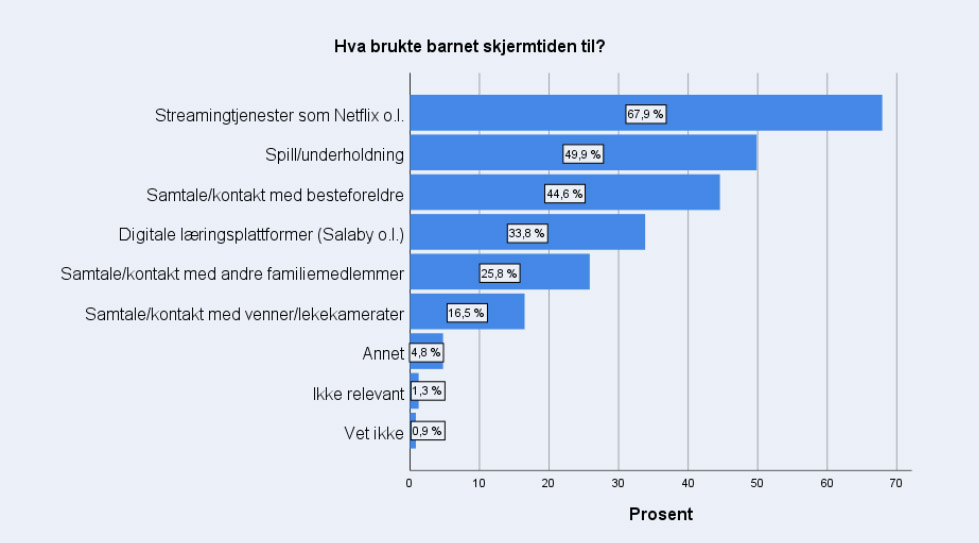 Hva brukte barnet skjermtiden til?

Streamingtjenester som Netflix o.l. 67,9 %
Spill/underholdning 49,9 %
Samtale/kontakt med besteforeldre 44,6 %
Digitale læringsplattformer (Salaby o.l.) 33,8 %
Samtale/kontakt med andre familiemedlemmer 25,8 %
Samtale/kontakt med venner/lekekamerater 16,5 %
Annet 4,8 %
Ikke relevant 1,3 %
Vet ikke 0,9 %

0 10 20 30 40 50 60 70

Prosent